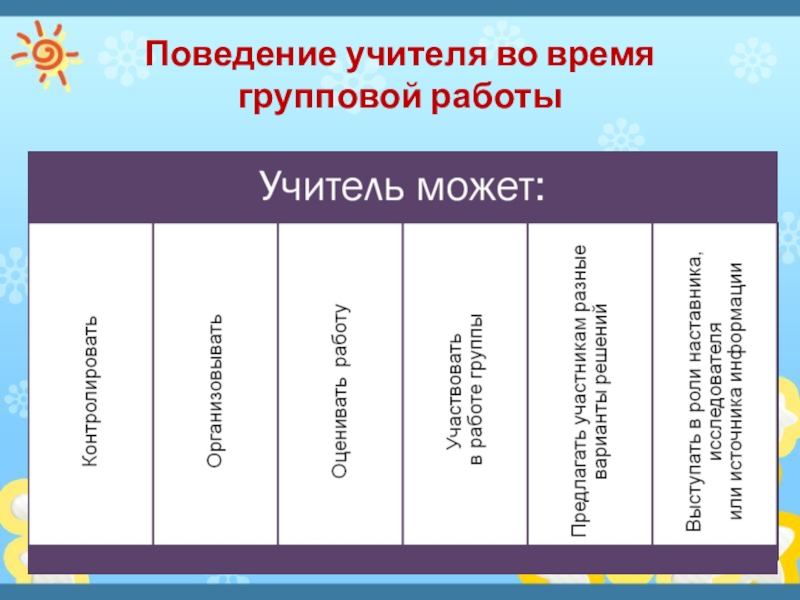 Поведение учителя во время групповой работы

Учитель может:

| Контролировать | Организовывать | Оценивать работу | Участвовать в работе группы | Предлагать участникам разные варианты решений | Выступать в роли наставника, исследователя или источника информации |
|---|---|---|---|---|---|